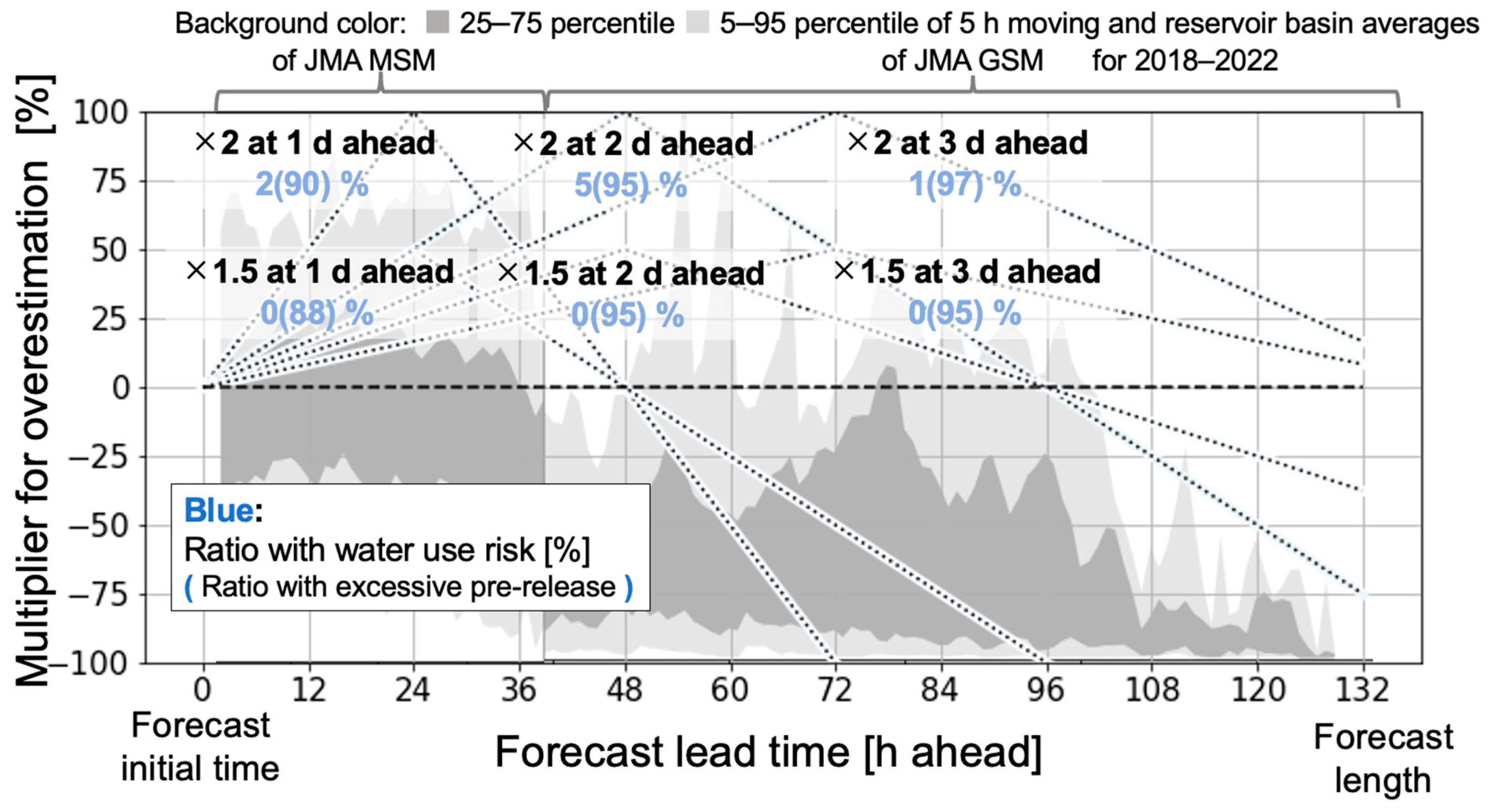 Background color: 25–75 percentile 5–95 percentile of 5 h moving and reservoir basin averages
of JMA MSM of JMA GSM for 2018–2022

Multiplier for overestimation [%]

100
75
50
25
0
−25
−50
−75
−100

×2 at 1 d ahead
2(90) %
×2 at 2 d ahead
5(95) %
×2 at 3 d ahead
1(97) %

×1.5 at 1 d ahead
0(88) %
×1.5 at 2 d ahead
0(95) %
×1.5 at 3 d ahead
0(95) %

Blue:
Ratio with water use risk [%]
( Ratio with excessive pre-release )

0 12 24 36 48 60 72 84 96 108 120 132

Forecast initial time

Forecast lead time [h ahead]

Forecast length